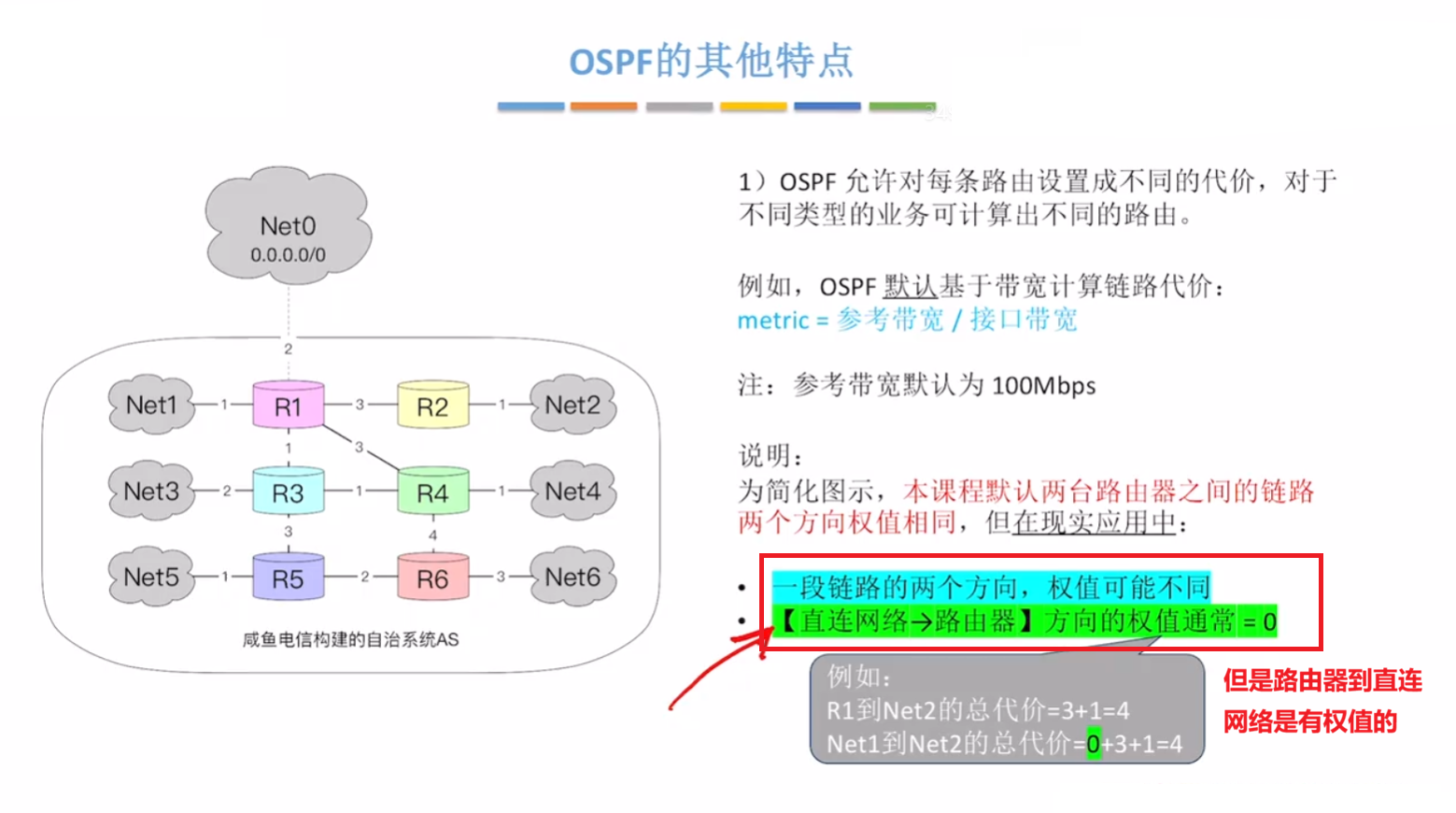 OSPF的其他特点

Net0
0.0.0.0/0

2

Net1 1 R1 3 R2 1 Net2

1 3

Net3 2 R3 1 R4 1 Net4

3 4

Net5 1 R5 2 R6 3 Net6

咸鱼电信构建的自治系统AS

1）OSPF 允许对每条路由设置成不同的代价，对于不同类型的业务可计算出不同的路由。

例如，OSPF 默认基于带宽计算链路代价：
metric = 参考带宽 / 接口带宽

注：参考带宽默认为 100Mbps

说明：
为简化图示，本课程默认两台路由器之间的链路两个方向权值相同，但在现实应用中：

• 一段链路的两个方向，权值可能不同
• 【直连网络→路由器】方向的权值通常 = 0

例如：
R1到Net2的总代价=3+1=4
Net1到Net2的总代价=0+3+1=4

但是路由器到直连网络是有权值的